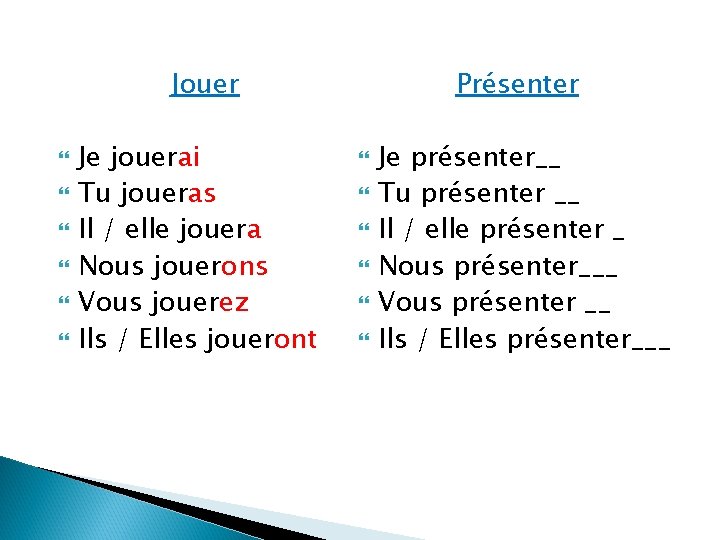 Jouer

Je jouerai
Tu joueras
Il / elle jouera
Nous jouerons
Vous jouerez
Ils / Elles joueront

Présenter

Je présenter__
Tu présenter __
Il / elle présenter _
Nous présenter___
Vous présenter __
Ils / Elles présenter___